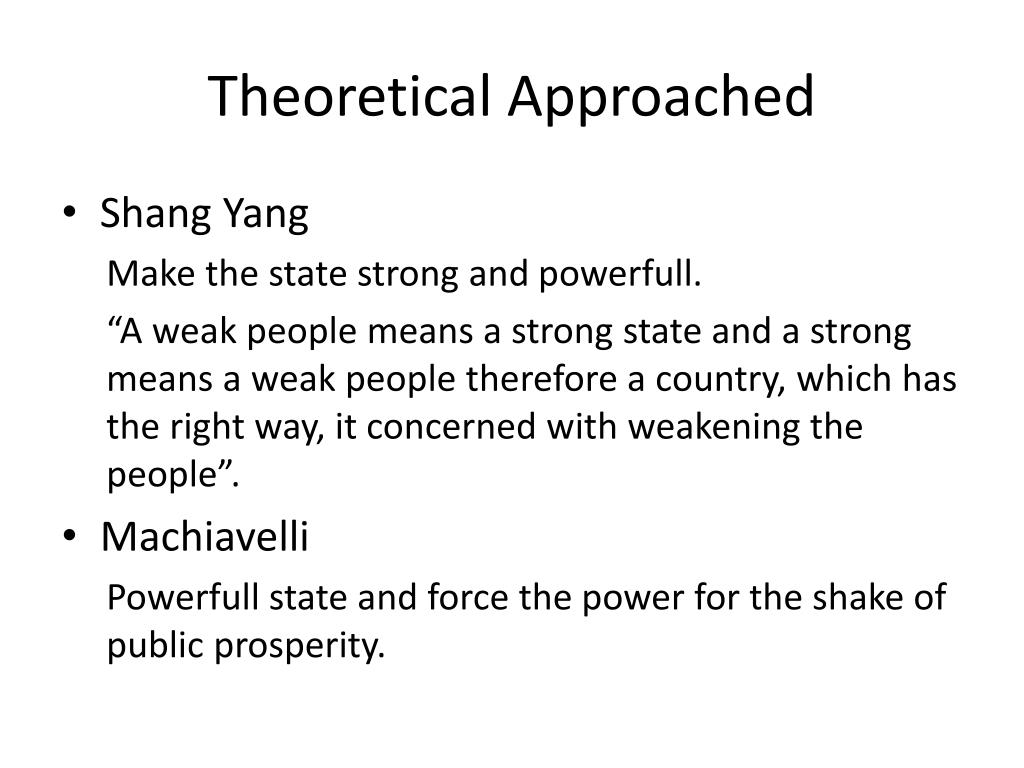 Theoretical Approached

• Shang Yang

Make the state strong and powerfull.

“A weak people means a strong state and a strong means a weak people therefore a country, which has the right way, it concerned with weakening the people”.

• Machiavelli

Powerfull state and force the power for the shake of public prosperity.